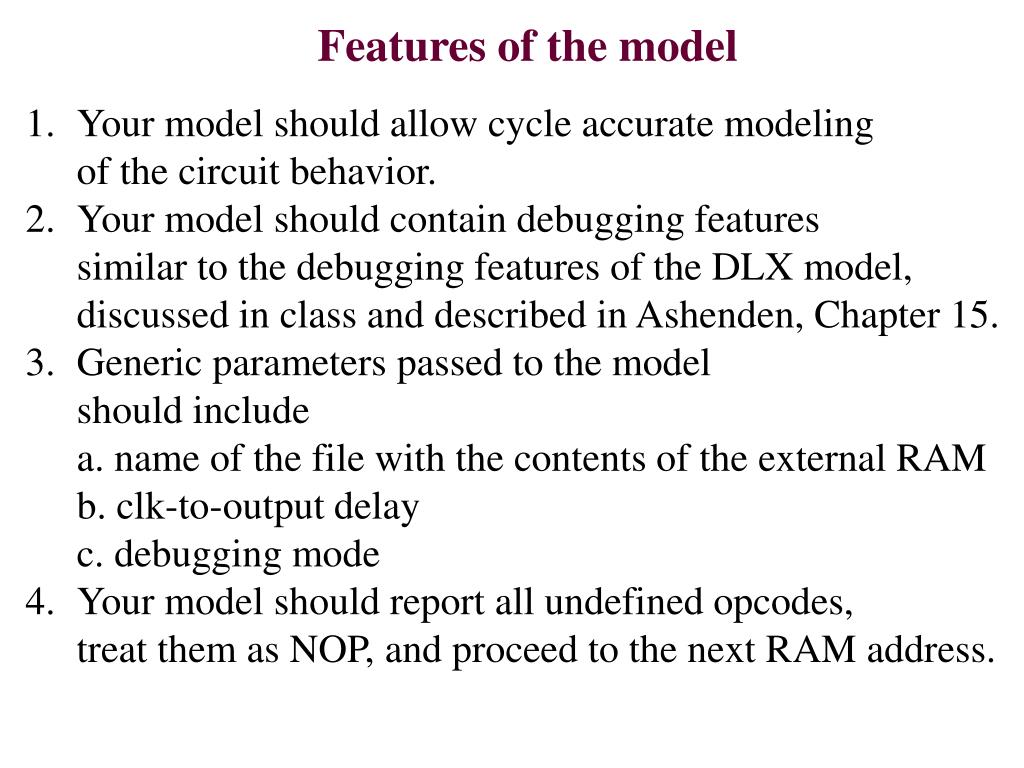 Features of the model

1. Your model should allow cycle accurate modeling of the circuit behavior.
2. Your model should contain debugging features similar to the debugging features of the DLX model, discussed in class and described in Ashenden, Chapter 15.
3. Generic parameters passed to the model should include
a. name of the file with the contents of the external RAM
b. clk-to-output delay
c. debugging mode
4. Your model should report all undefined opcodes, treat them as NOP, and proceed to the next RAM address.